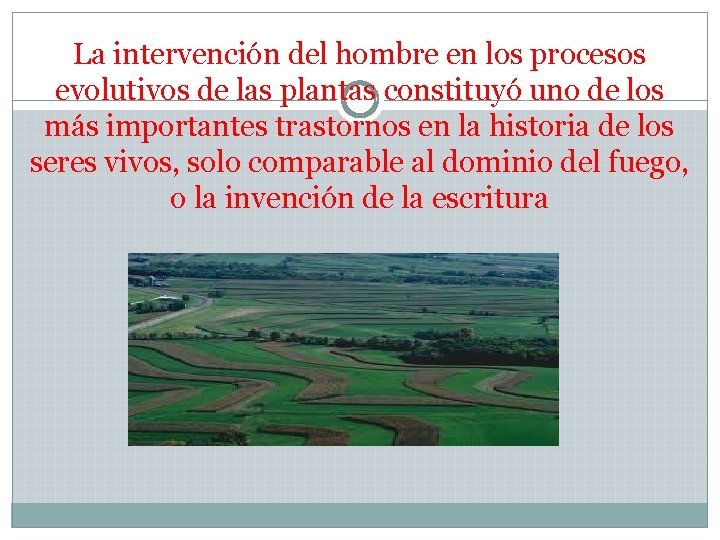 La intervención del hombre en los procesos evolutivos de las plantas constituyó uno de los más importantes trastornos en la historia de los seres vivos, solo comparable al dominio del fuego, o la invención de la escritura